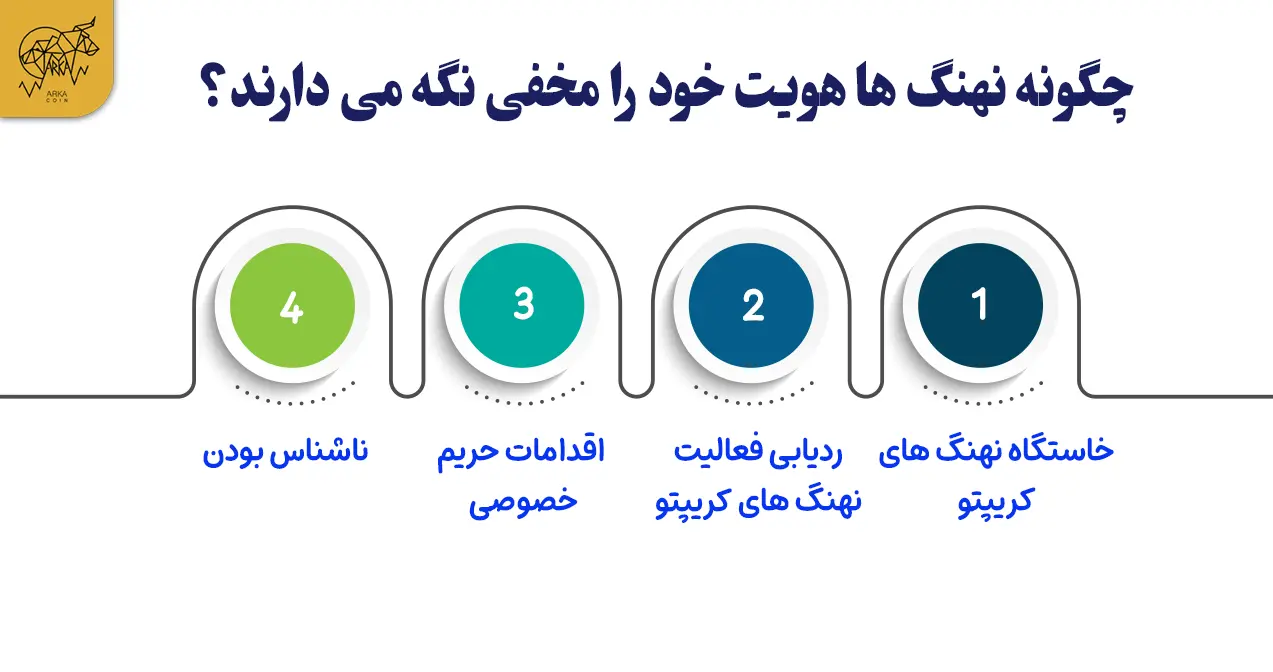 ARKA
ARKA COIN

چگونه نهنگ ها هویت خود را مخفی نگه می دارند؟

1
خاستگاه نهنگ های کریپتو

2
ردیابی فعالیت نهنگ های کریپتو

3
اقدامات حریم خصوصی

4
ناشناس بودن